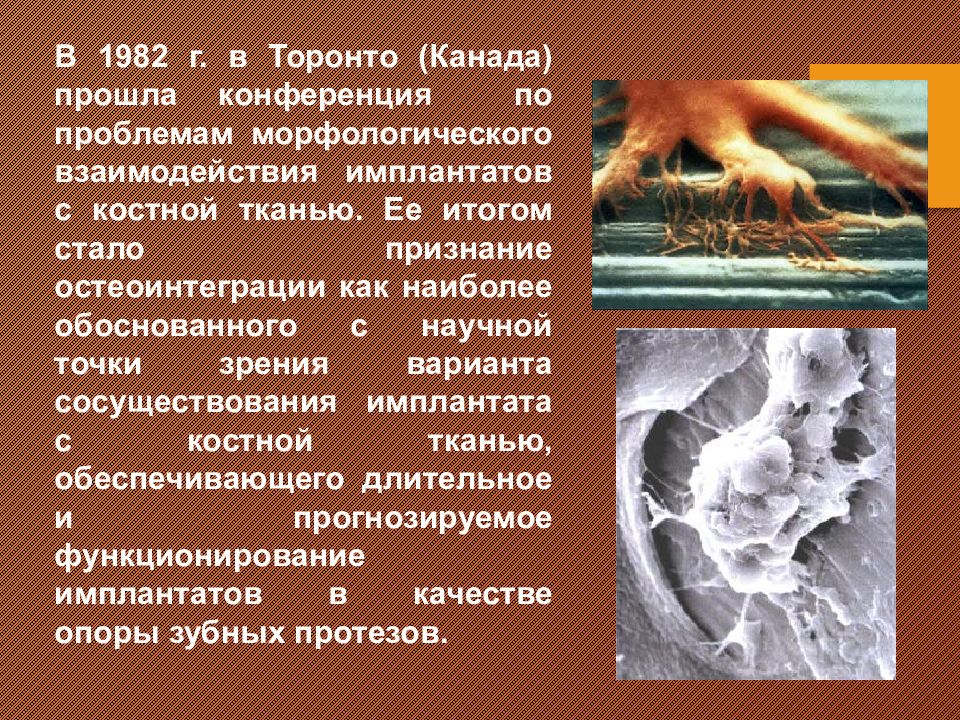 В 1982 г. в Торонто (Канада) прошла конференция по проблемам морфологического взаимодействия имплантатов с костной тканью. Ее итогом стало признание остеоинтеграции как наиболее обоснованного с научной точки зрения варианта сосуществования имплантата с костной тканью, обеспечивающего длительное и прогнозируемое функционирование имплантатов в качестве опоры зубных протезов.